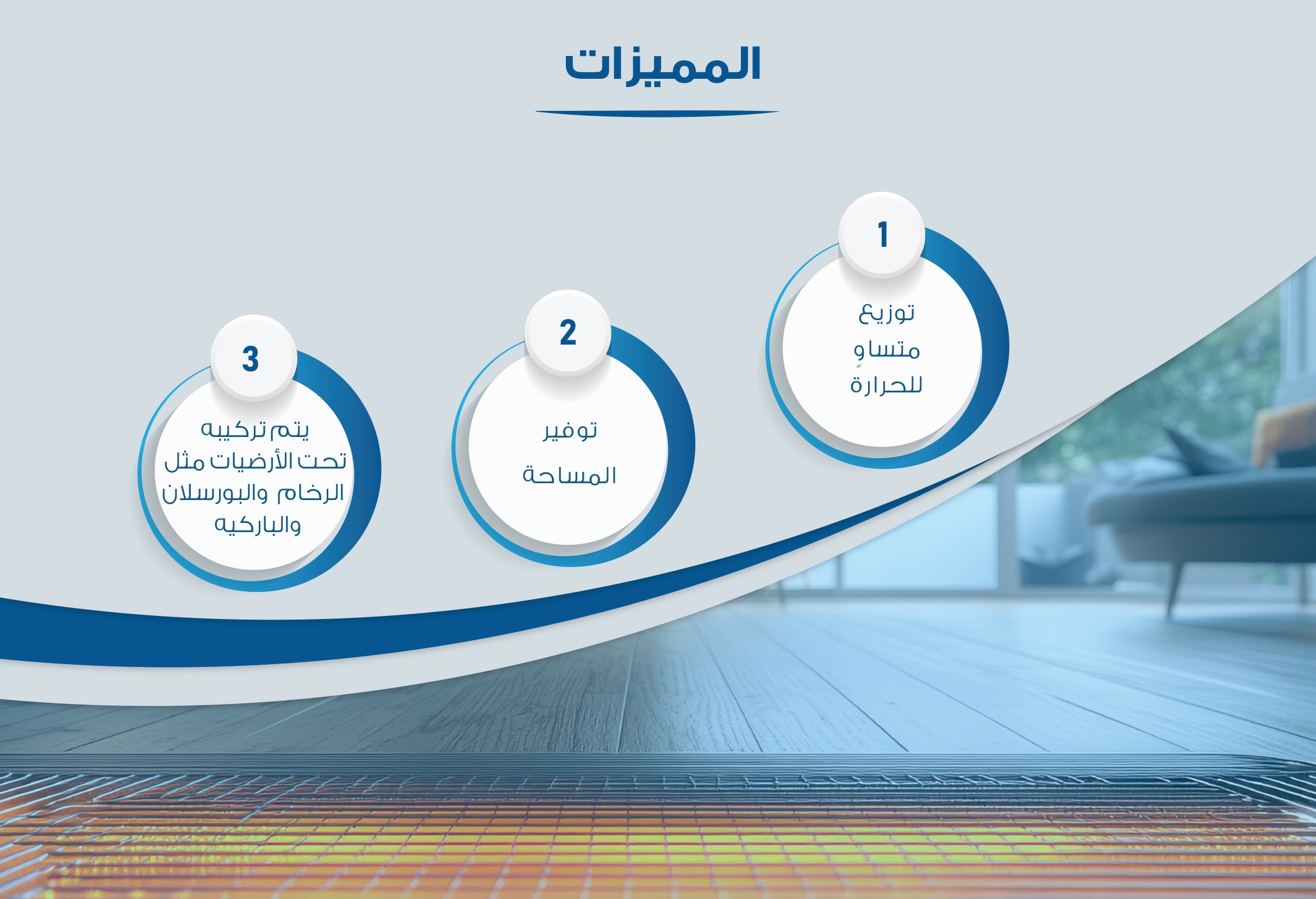 المميزات

1
توزيع متساوٍ للحرارة

2
توفير المساحة

3
يتم تركيبه تحت الأرضيات مثل الرخام والبورسلان والباركيه